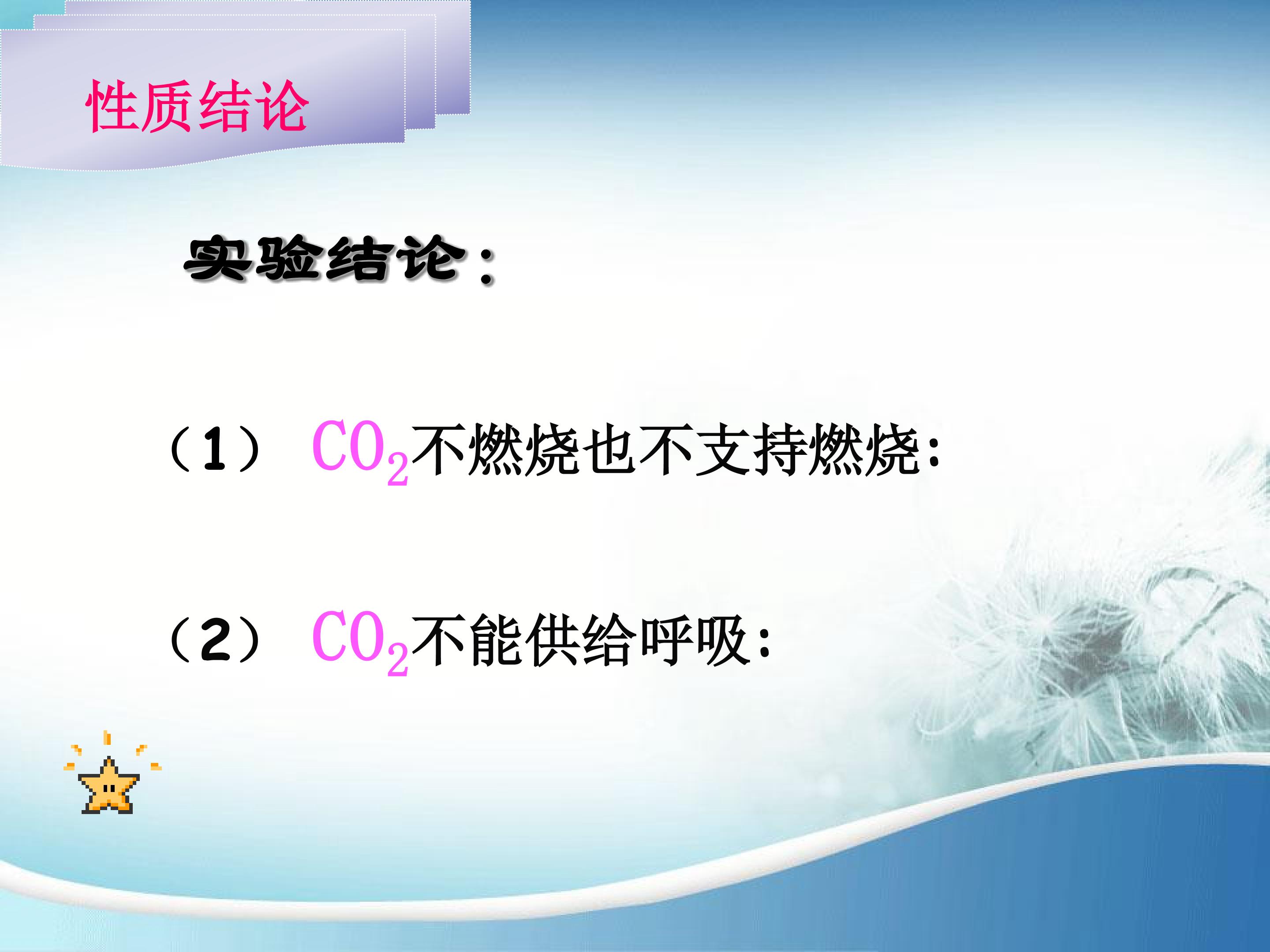 性质结论

实验结论：

（1） $CO_2$不燃烧也不支持燃烧：

（2） $CO_2$不能供给呼吸：